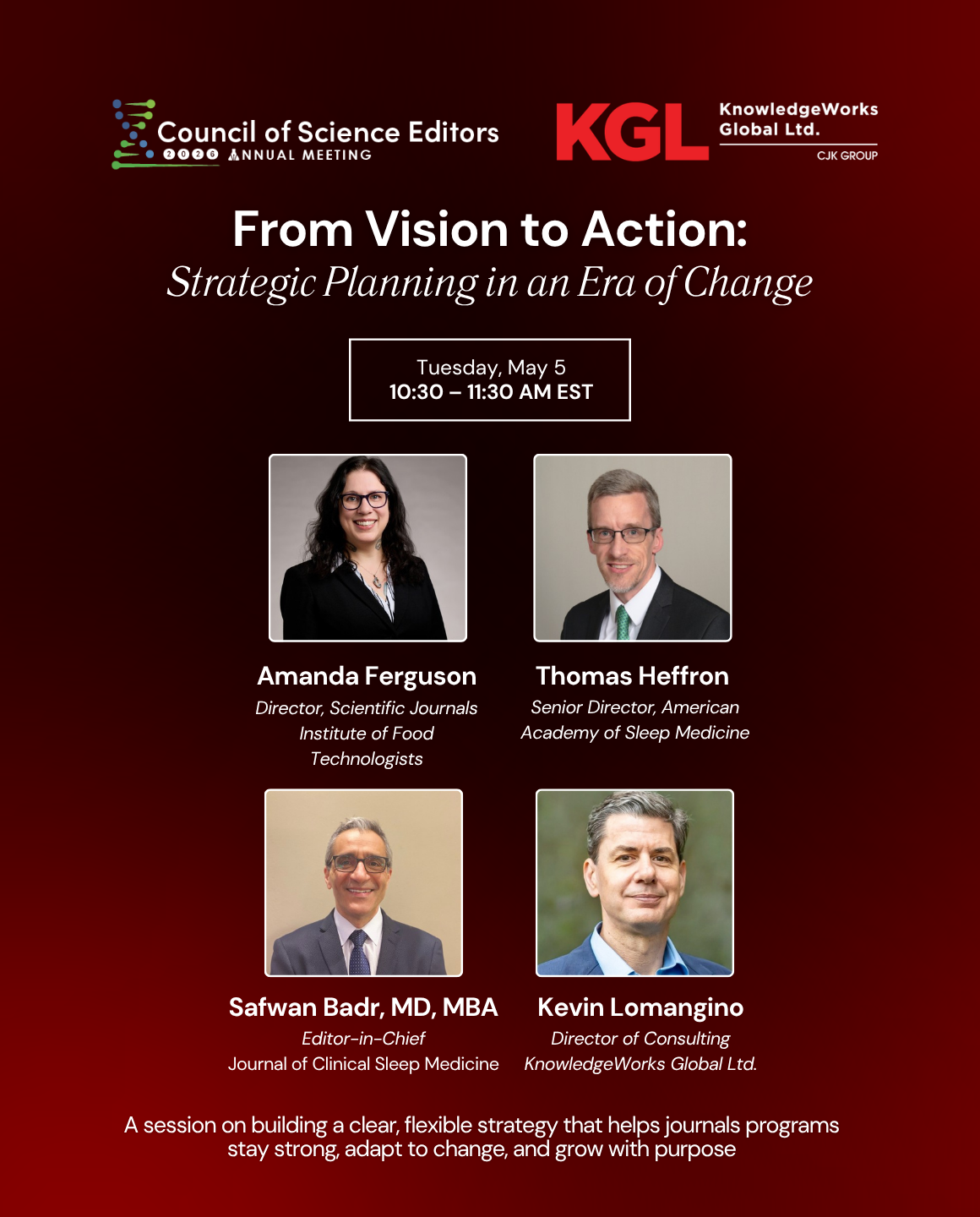 Council of Science Editors
2026 ANNUAL MEETING

KGL KnowledgeWorks Global Ltd.
CJK GROUP

From Vision to Action:
Strategic Planning in an Era of Change

Tuesday, May 5
10:30 – 11:30 AM EST

Amanda Ferguson
Director, Scientific Journals
Institute of Food Technologists

Thomas Heffron
Senior Director, American Academy of Sleep Medicine

Safwan Badr, MD, MBA
Editor-in-Chief
Journal of Clinical Sleep Medicine

Kevin Lomangino
Director of Consulting
KnowledgeWorks Global Ltd.

A session on building a clear, flexible strategy that helps journals programs stay strong, adapt to change, and grow with purpose